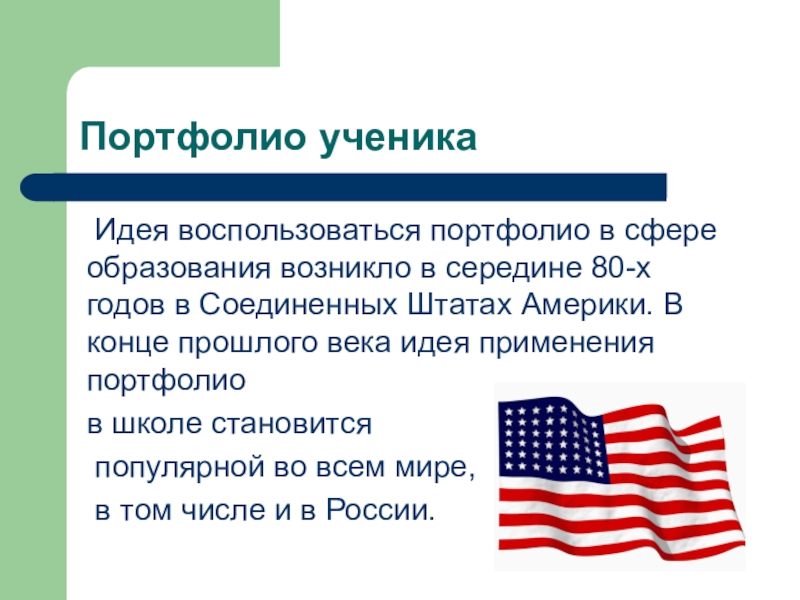 Портфолио ученика

Идея воспользоваться портфолио в сфере образования возникло в середине 80-х годов в Соединенных Штатах Америки. В конце прошлого века идея применения портфолио

в школе становится

популярной во всем мире,

в том числе и в России.